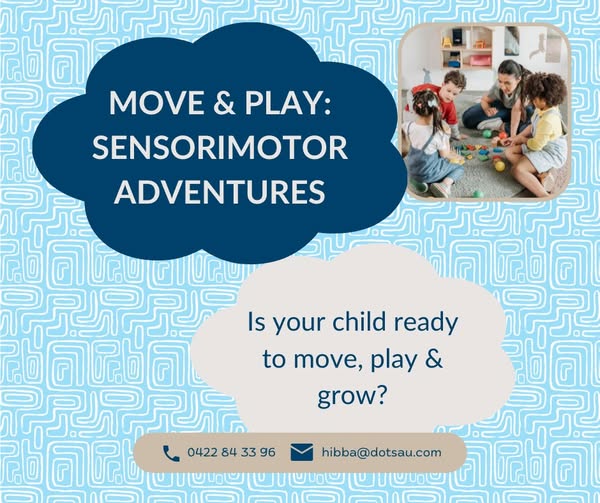 MOVE & PLAY: SENSORIMOTOR ADVENTURES

Is your child ready to move, play & grow?

0422 84 33 96 hibba@dotsau.com